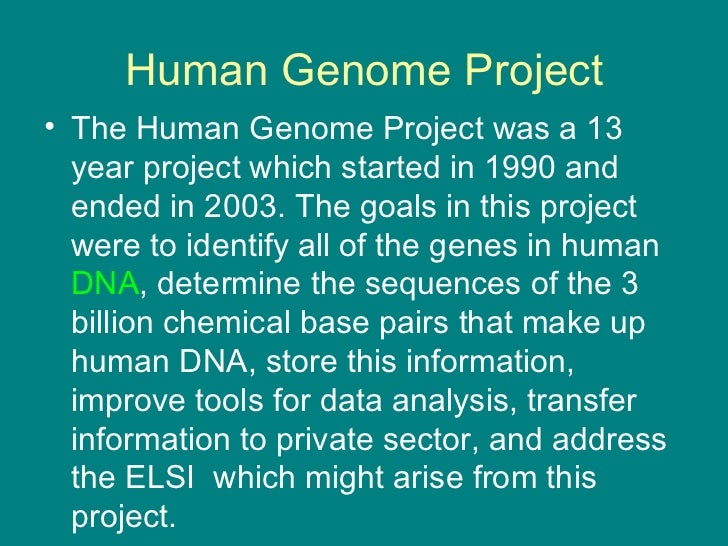 Human Genome Project

• The Human Genome Project was a 13 year project which started in 1990 and ended in 2003. The goals in this project were to identify all of the genes in human DNA, determine the sequences of the 3 billion chemical base pairs that make up human DNA, store this information, improve tools for data analysis, transfer information to private sector, and address the ELSI which might arise from this project.